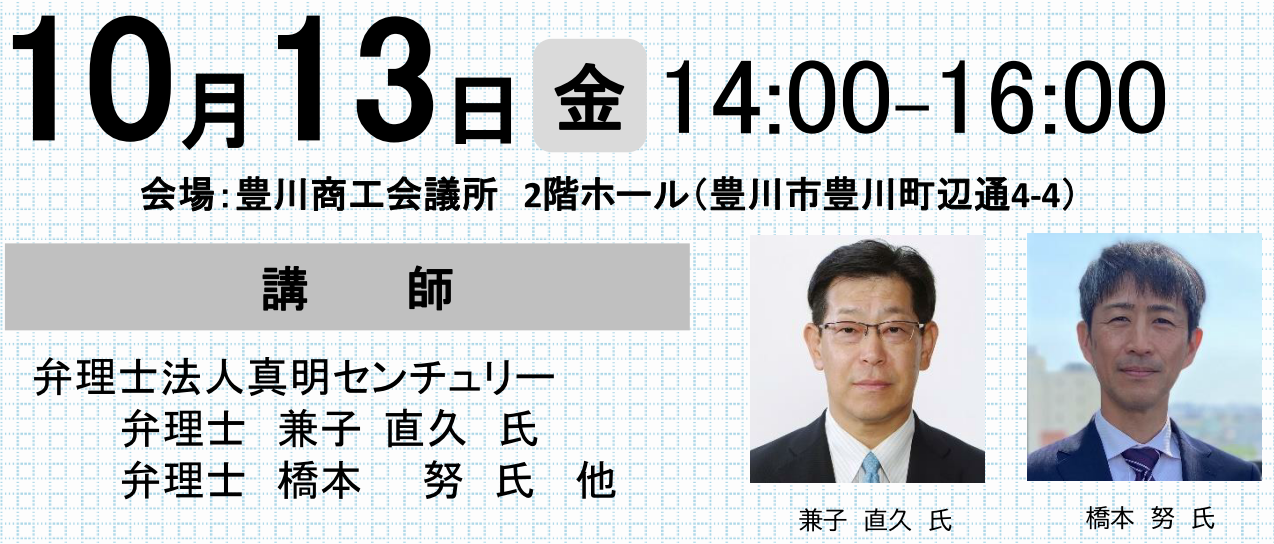 10月13日 金 14:00-16:00

会場：豊川商工会議所 2階ホール（豊川市豊川町辺通4-4）

講 師

弁理士法人真明センチュリー
弁理士 兼子 直久 氏
弁理士 橋本 努 氏 他

兼子 直久 氏

橋本 努 氏